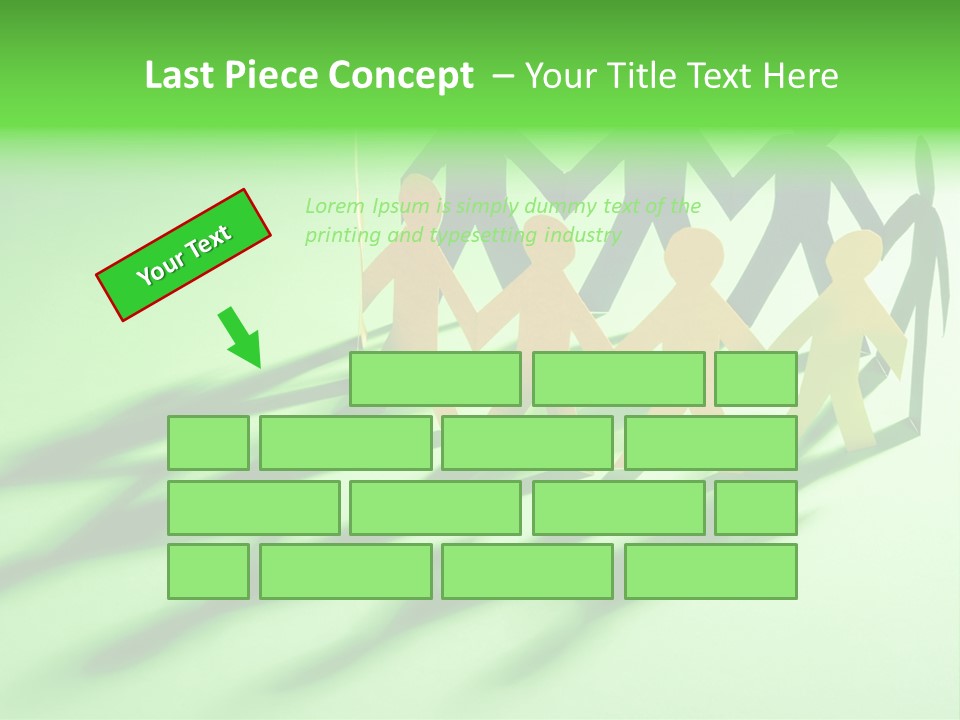 Last Piece Concept – Your Title Text Here

Your Text

Lorem Ipsum is simply dummy text of the printing and typesetting industry